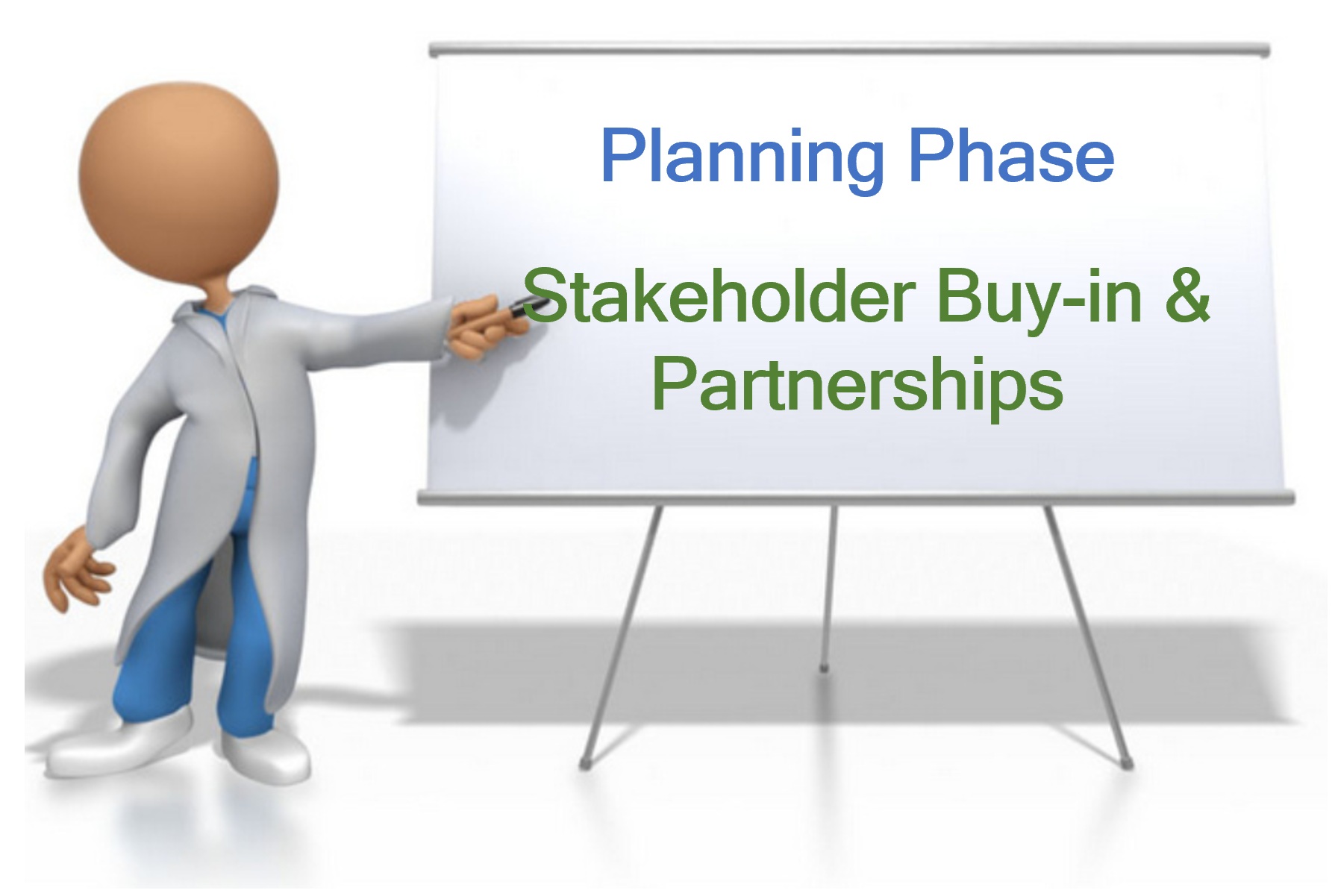 Planning Phase

Stakeholder Buy-in & Partnerships